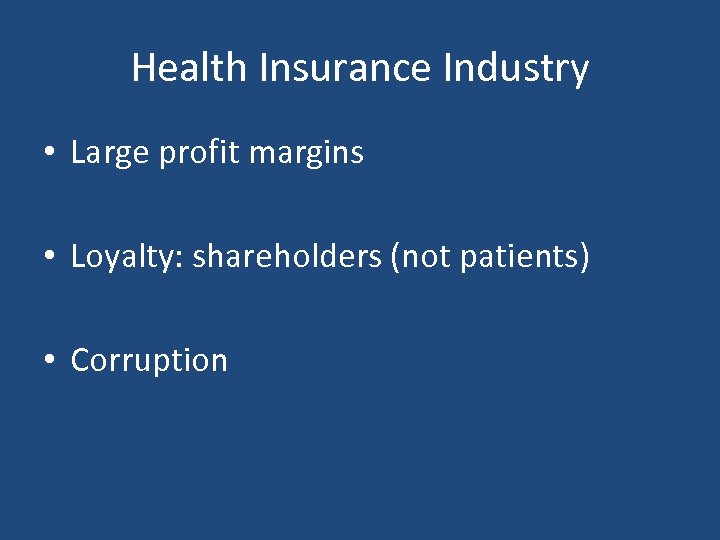 Health Insurance Industry

• Large profit margins

• Loyalty: shareholders (not patients)

• Corruption